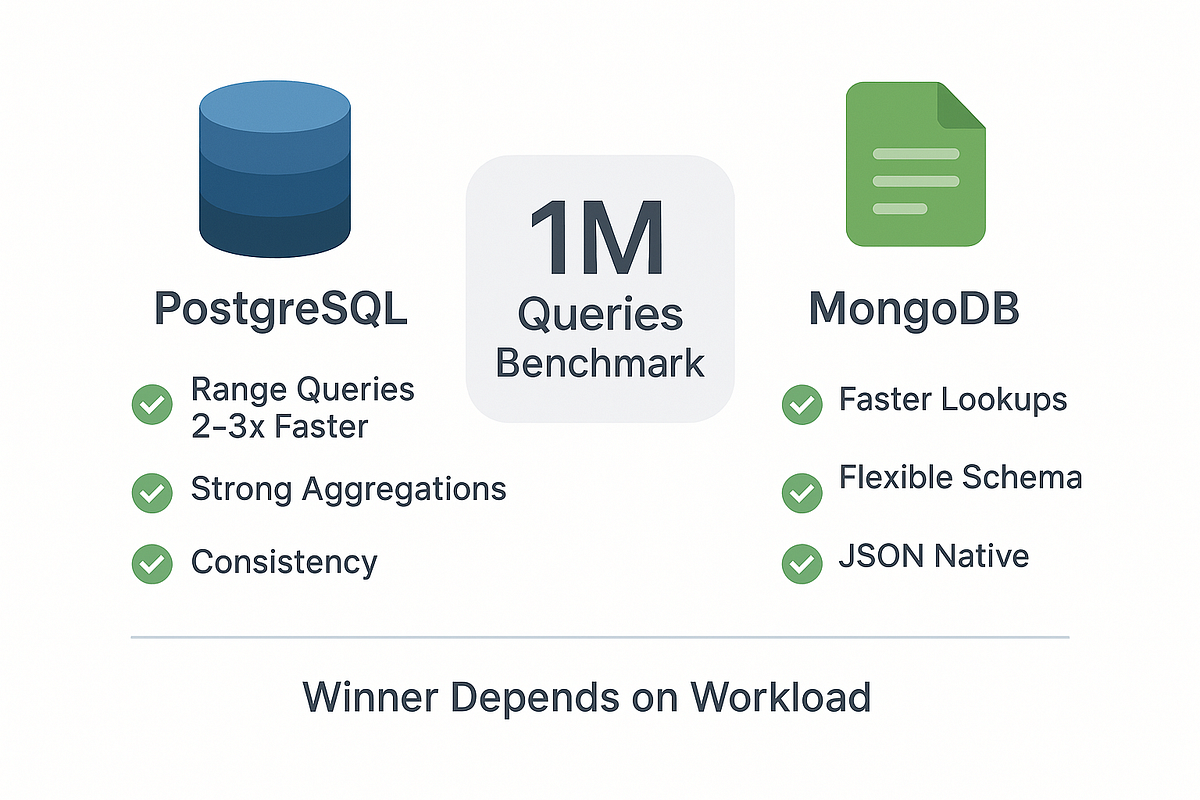 PostgreSQL

Range Queries 2–3x Faster

Strong Aggregations

Consistency

1M Queries Benchmark

MongoDB

Faster Lookups

Flexible Schema

JSON Native

Winner Depends on Workload